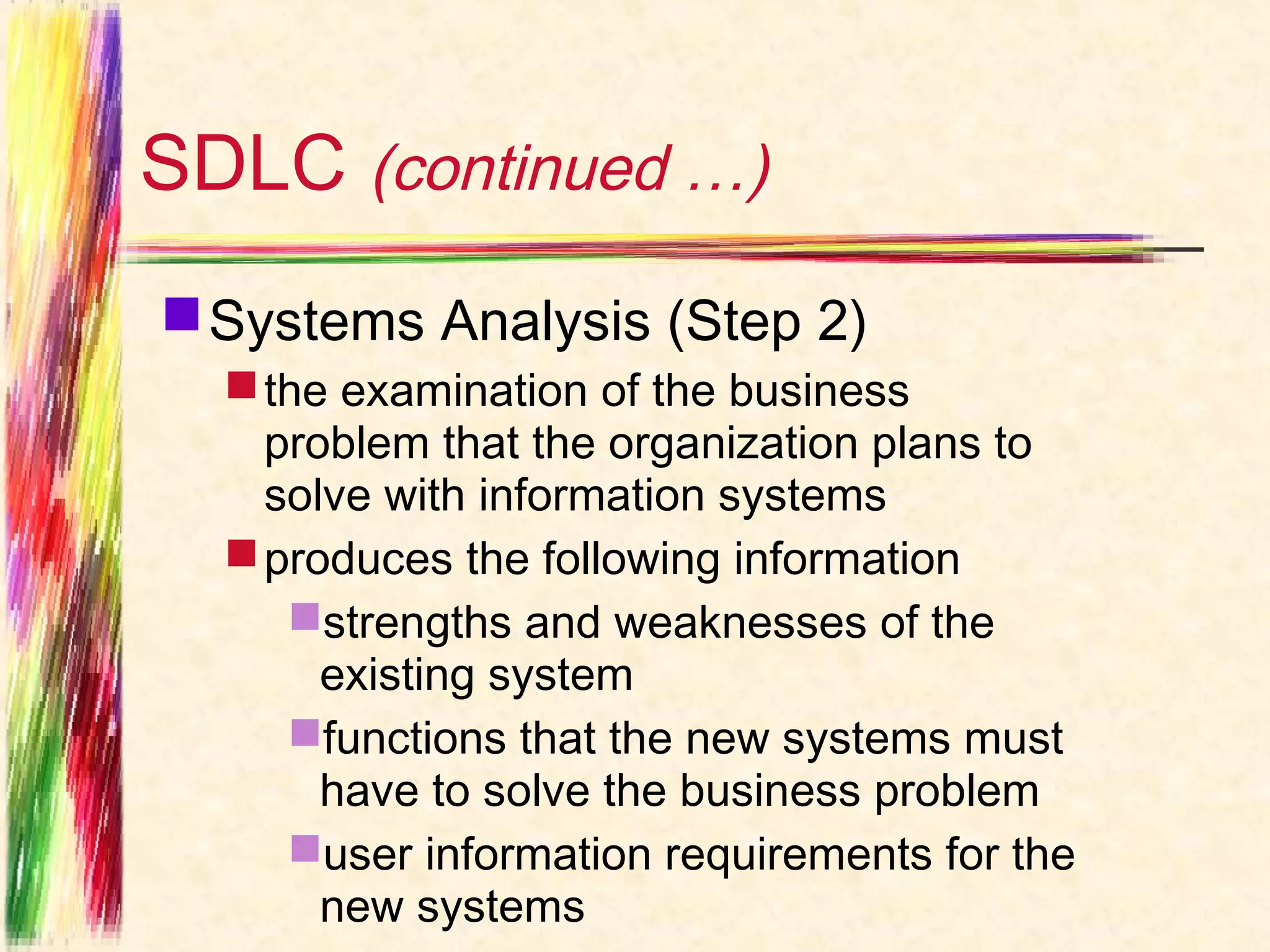 SDLC (continued …)

Systems Analysis (Step 2)

the examination of the business problem that the organization plans to solve with information systems

produces the following information

strengths and weaknesses of the existing system

functions that the new systems must have to solve the business problem

user information requirements for the new systems